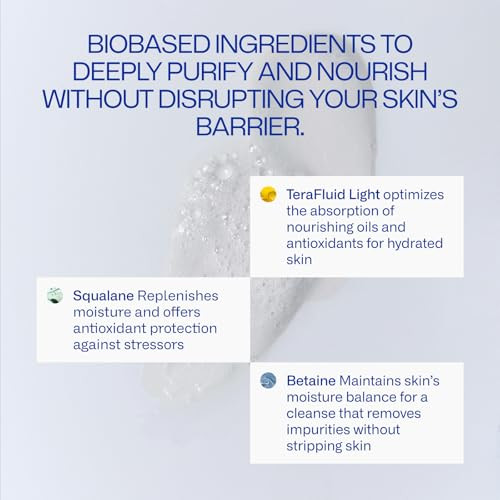 BIOBASED INGREDIENTS TO DEEPLY PURIFY AND NOURISH WITHOUT DISRUPTING YOUR SKIN'S BARRIER.

TeraFluid Light optimizes the absorption of nourishing oils and antioxidants for hydrated skin

Squalane Replenishes moisture and offers antioxidant protection against stressors

Betaine Maintains skin's moisture balance for a cleanse that removes impurities without stripping skin